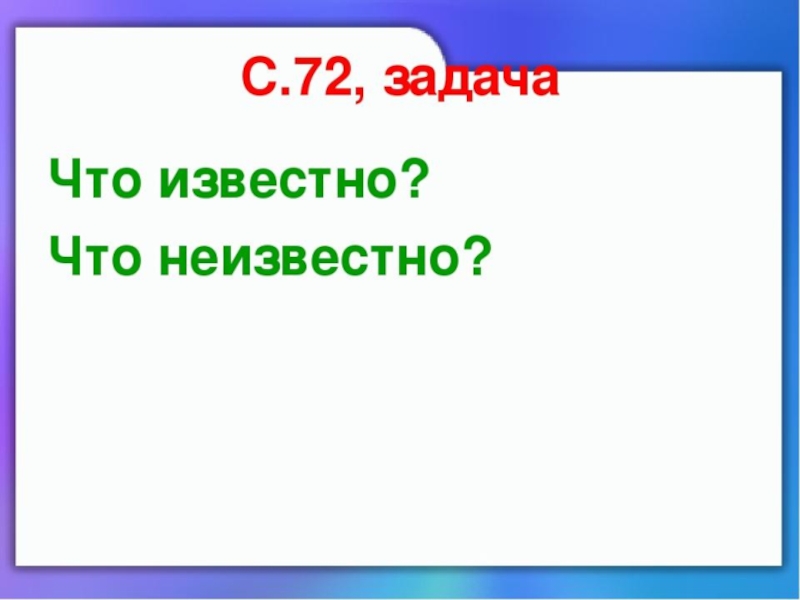 С.72, задача

Что известно?

Что неизвестно?